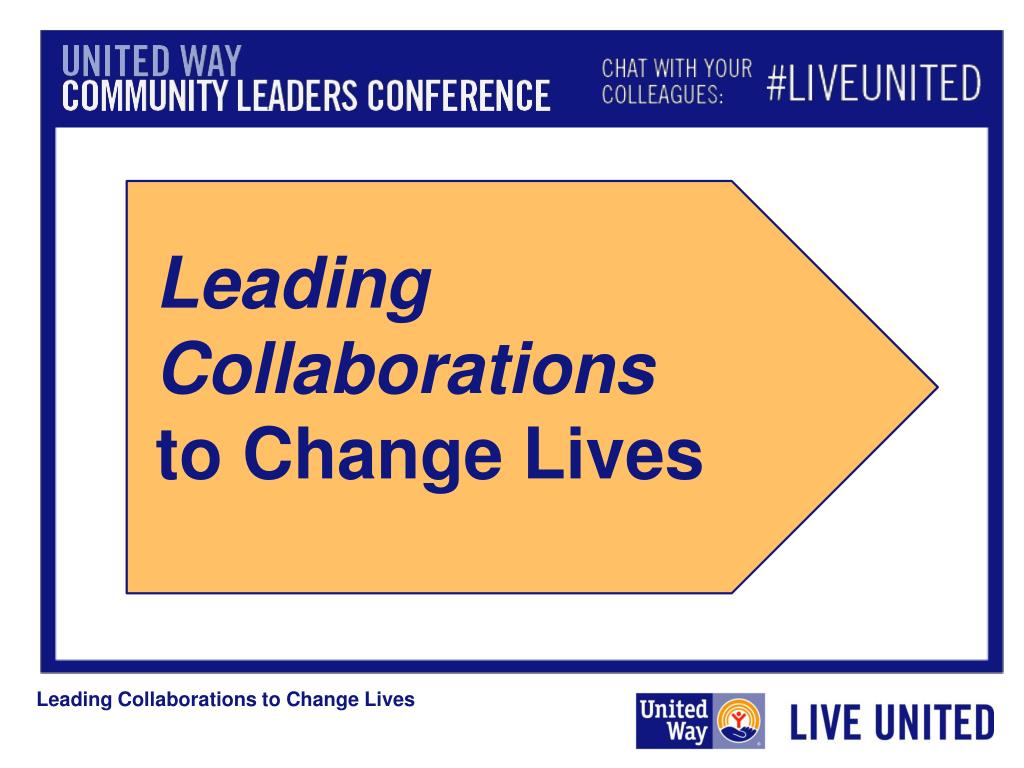 UNITED WAY
COMMUNITY LEADERS CONFERENCE

CHAT WITH YOUR COLLEAGUES: #LIVEUNITED

Leading Collaborations to Change Lives

Leading Collaborations to Change Lives

United Way

LIVE UNITED